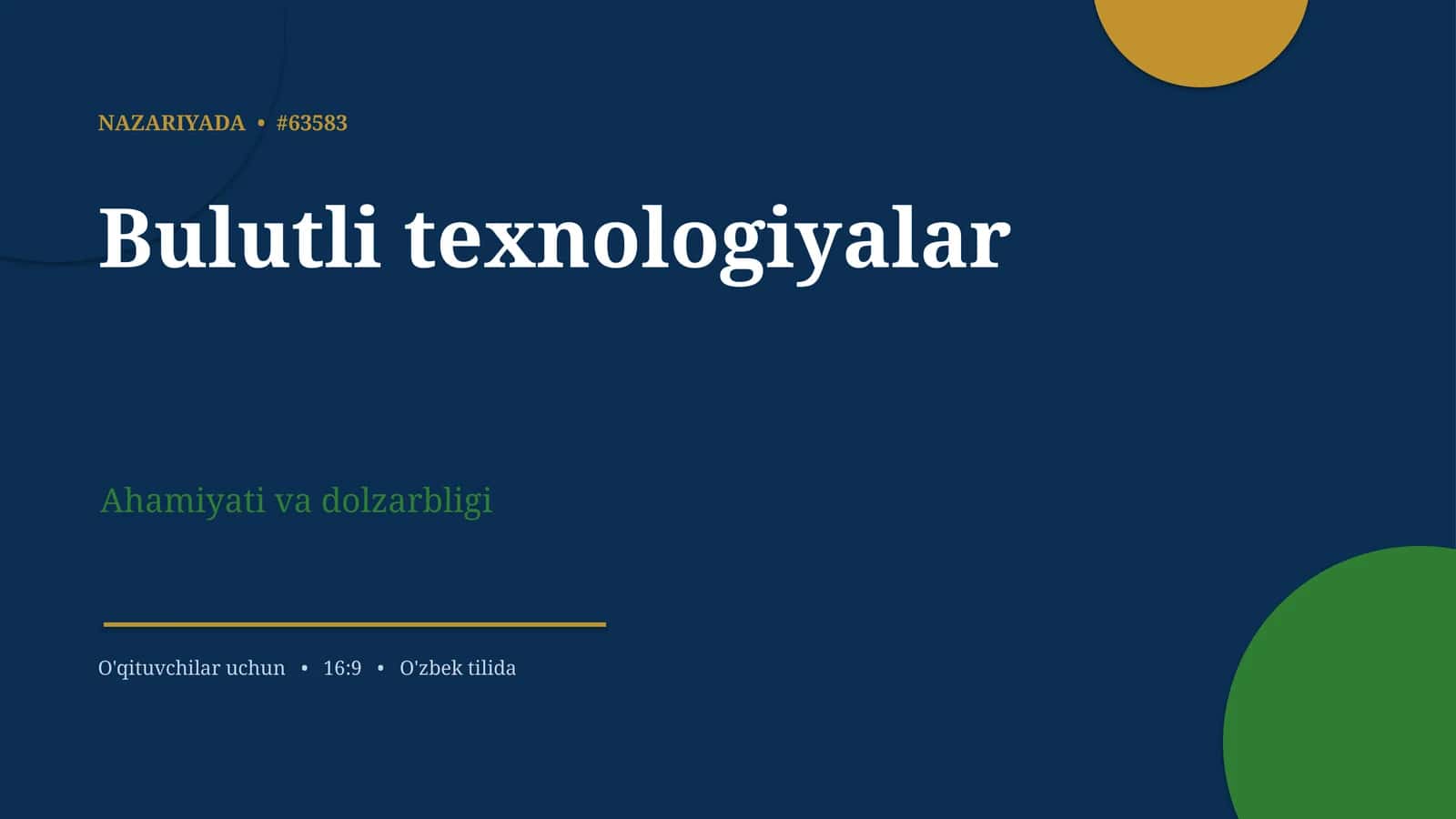 NAZARIYADA • #63583

Bulutli texnologiyalar

Ahamiyati va dolzarbligi

O'qituvchilar uchun • 16:9 • O'zbek tilida